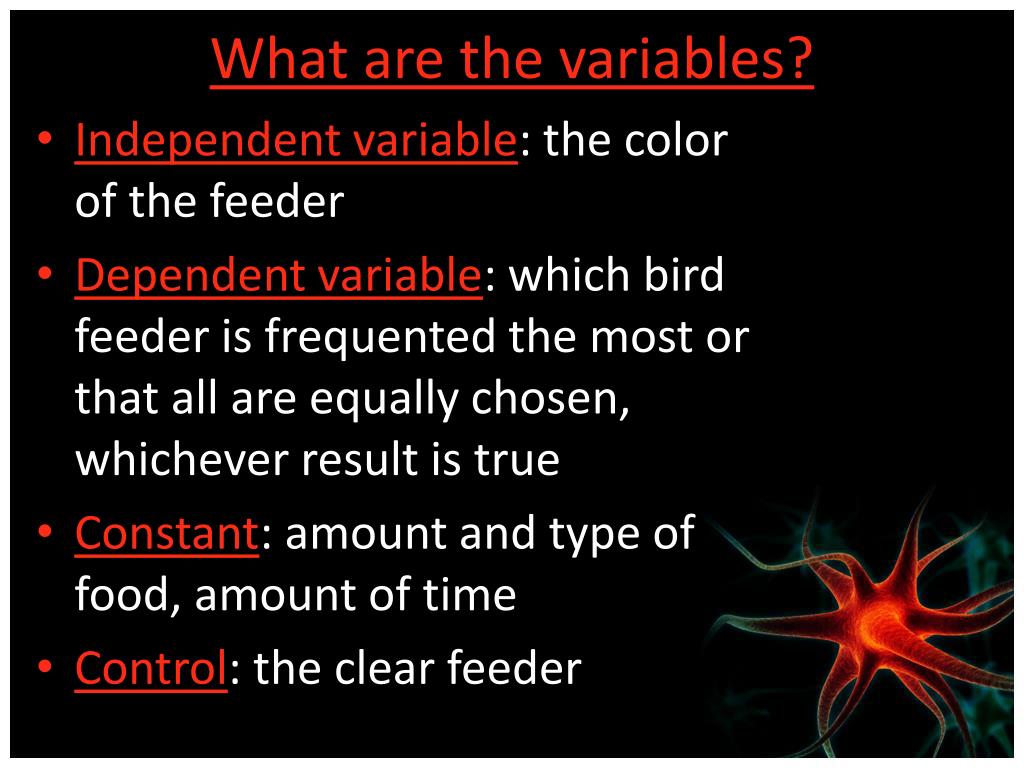 What are the variables?

• Independent variable: the color of the feeder

• Dependent variable: which bird feeder is frequented the most or that all are equally chosen, whichever result is true

• Constant: amount and type of food, amount of time

• Control: the clear feeder